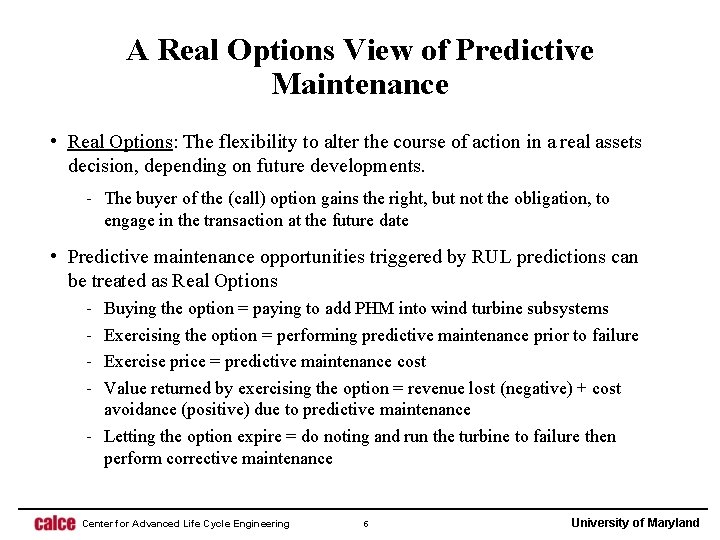 A Real Options View of Predictive Maintenance

• Real Options: The flexibility to alter the course of action in a real assets decision, depending on future developments.

- The buyer of the (call) option gains the right, but not the obligation, to engage in the transaction at the future date

• Predictive maintenance opportunities triggered by RUL predictions can be treated as Real Options

- Buying the option = paying to add PHM into wind turbine subsystems
- Exercising the option = performing predictive maintenance prior to failure
- Exercise price = predictive maintenance cost
- Value returned by exercising the option = revenue lost (negative) + cost avoidance (positive) due to predictive maintenance
- Letting the option expire = do noting and run the turbine to failure then perform corrective maintenance

calce Center for Advanced Life Cycle Engineering 6 University of Maryland